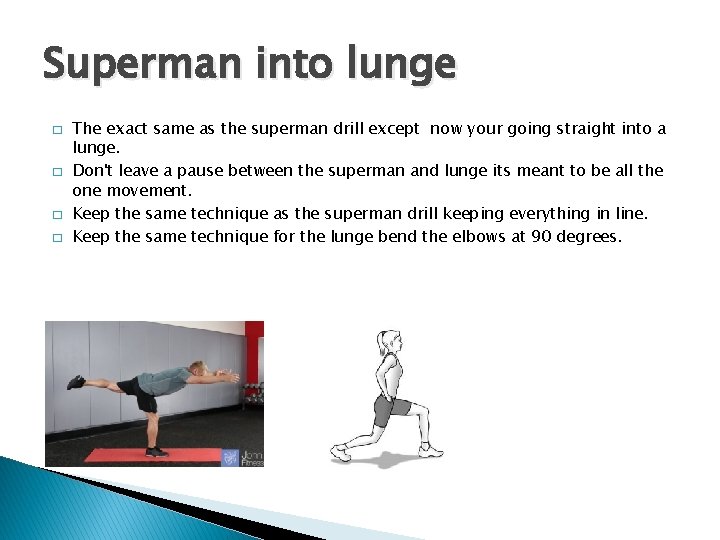 Superman into lunge

□ The exact same as the superman drill except now your going straight into a lunge.
□ Don't leave a pause between the superman and lunge its meant to be all the one movement.
□ Keep the same technique as the superman drill keeping everything in line.
□ Keep the same technique for the lunge bend the elbows at 90 degrees.

John Fitness